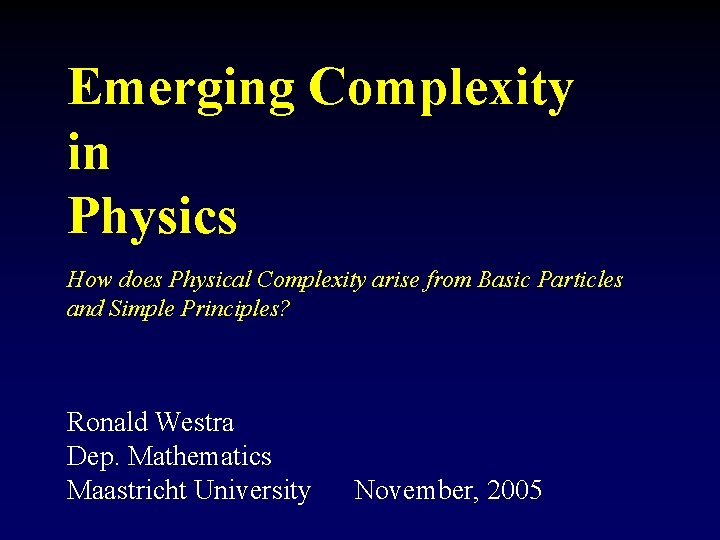 Emerging Complexity
in
Physics

How does Physical Complexity arise from Basic Particles and Simple Principles?

Ronald Westra
Dep. Mathematics
Maastricht University November, 2005